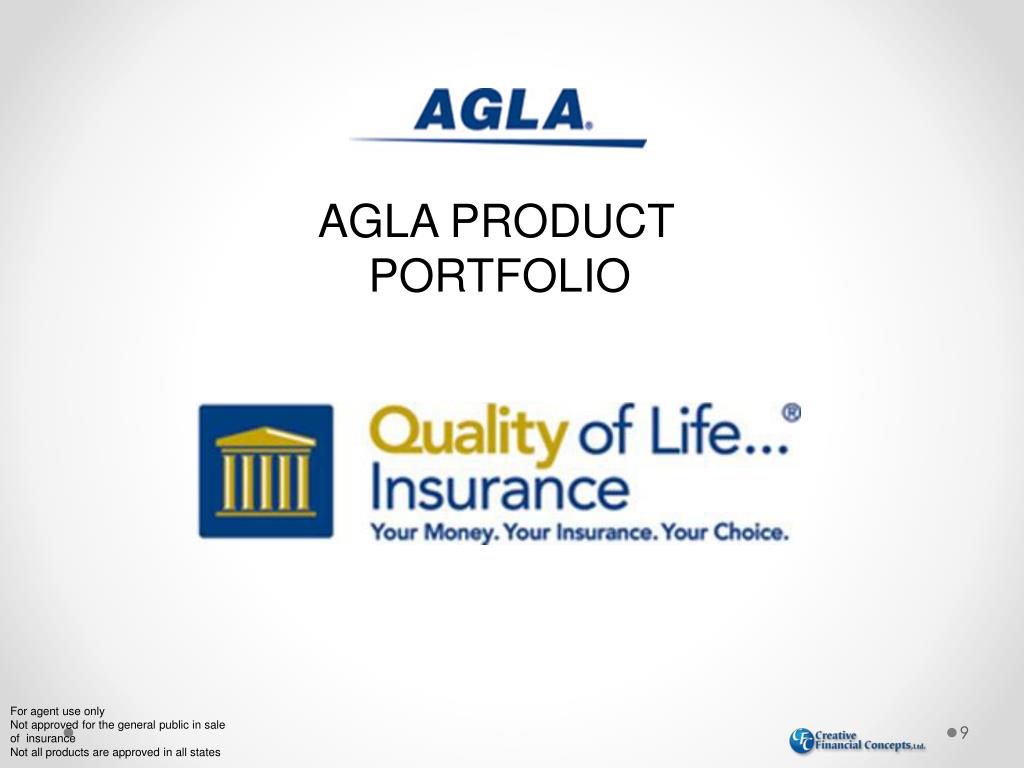 AGLA®

AGLA PRODUCT PORTFOLIO

Quality of Life...® Insurance
Your Money. Your Insurance. Your Choice.

For agent use only
Not approved for the general public in sale of insurance
Not all products are approved in all states

CFC Creative Financial Concepts, Ltd.

9